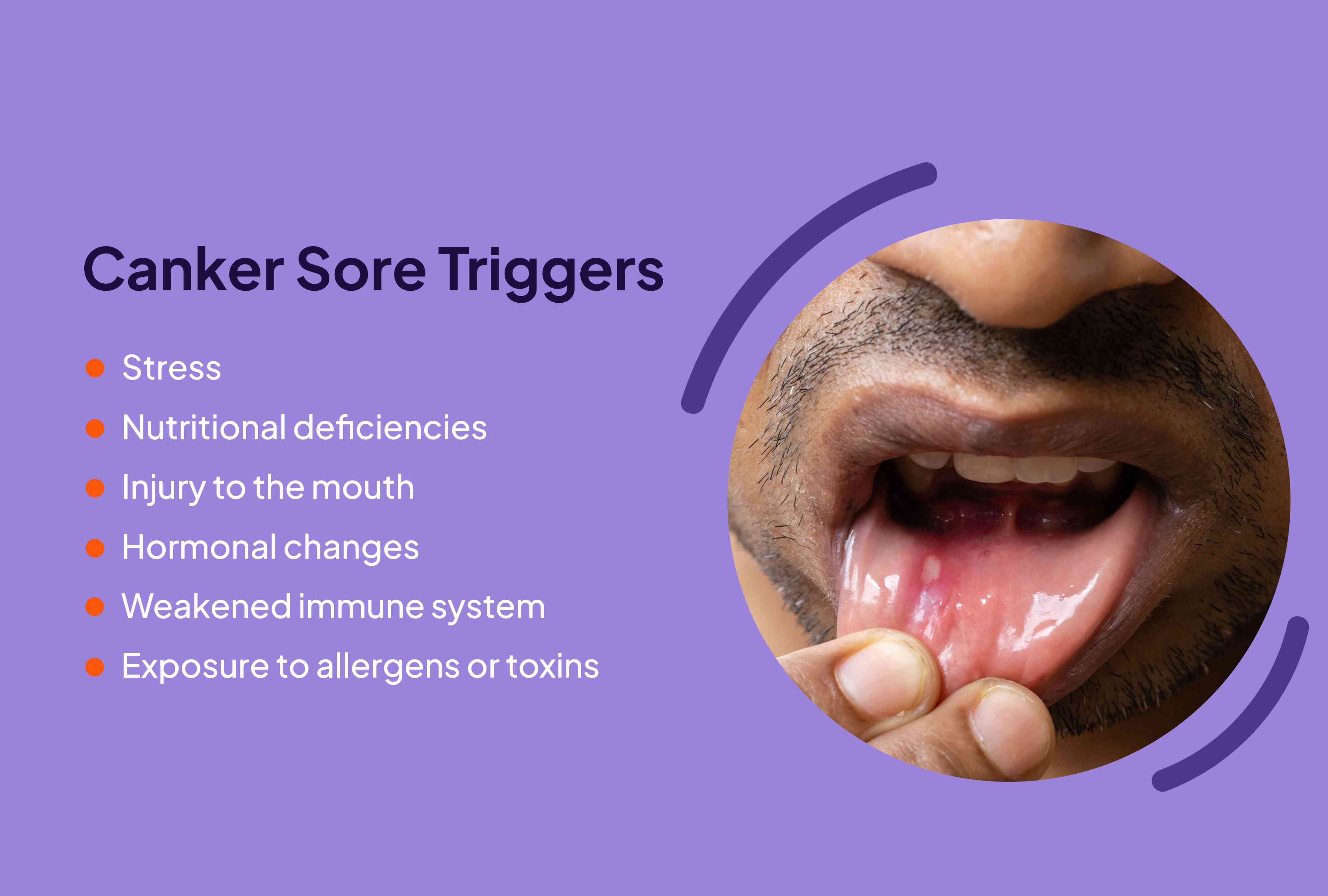 Canker Sore Triggers

- Stress
- Nutritional deficiencies
- Injury to the mouth
- Hormonal changes
- Weakened immune system
- Exposure to allergens or toxins